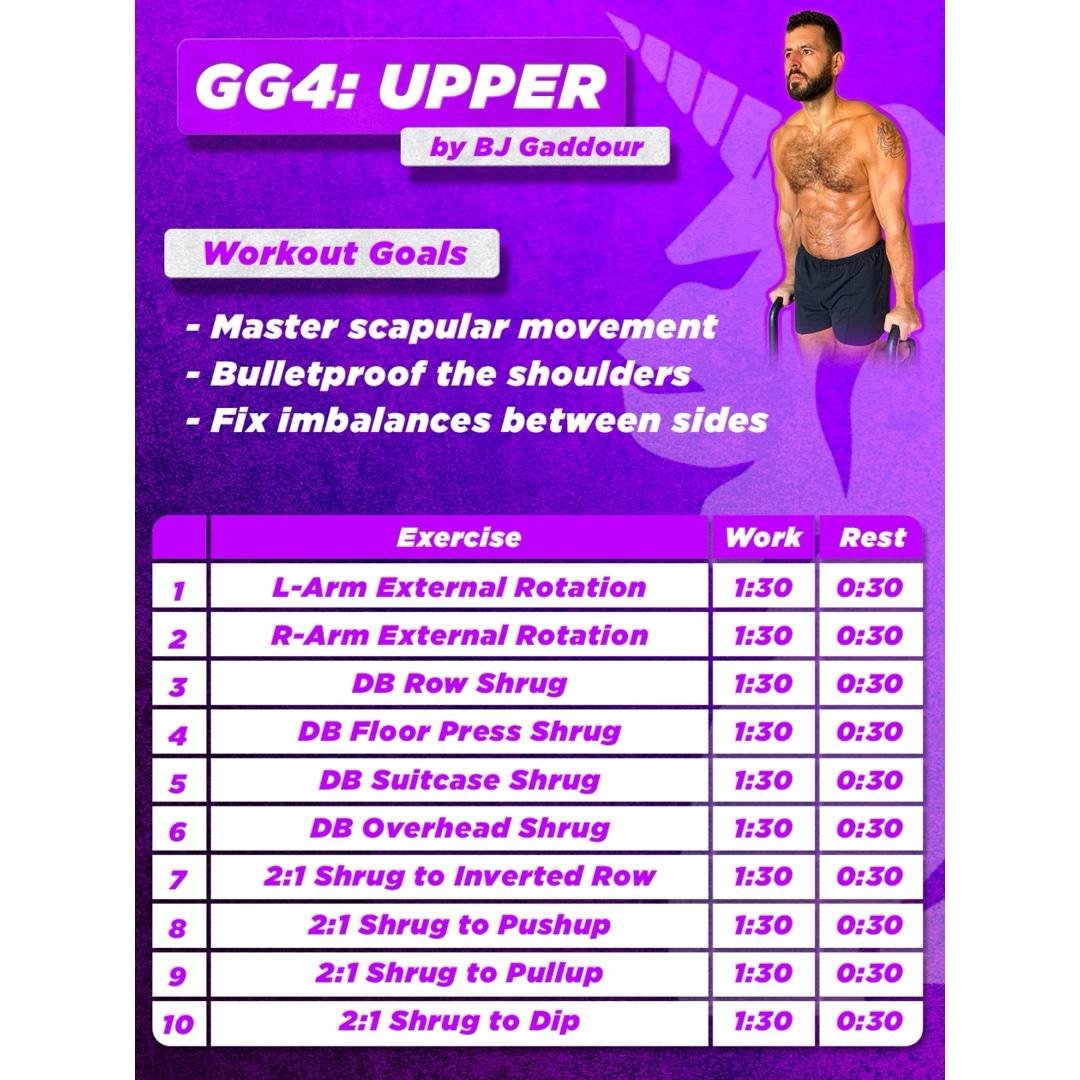 GG4: UPPER
by BJ Gaddour

Workout Goals

- Master scapular movement
- Bulletproof the shoulders
- Fix imbalances between sides

| | Exercise | Work | Rest |
|---|---|---|---|
| 1 | L-Arm External Rotation | 1:30 | 0:30 |
| 2 | R-Arm External Rotation | 1:30 | 0:30 |
| 3 | DB Row Shrug | 1:30 | 0:30 |
| 4 | DB Floor Press Shrug | 1:30 | 0:30 |
| 5 | DB Suitcase Shrug | 1:30 | 0:30 |
| 6 | DB Overhead Shrug | 1:30 | 0:30 |
| 7 | 2:1 Shrug to Inverted Row | 1:30 | 0:30 |
| 8 | 2:1 Shrug to Pushup | 1:30 | 0:30 |
| 9 | 2:1 Shrug to Pullup | 1:30 | 0:30 |
| 10 | 2:1 Shrug to Dip | 1:30 | 0:30 |